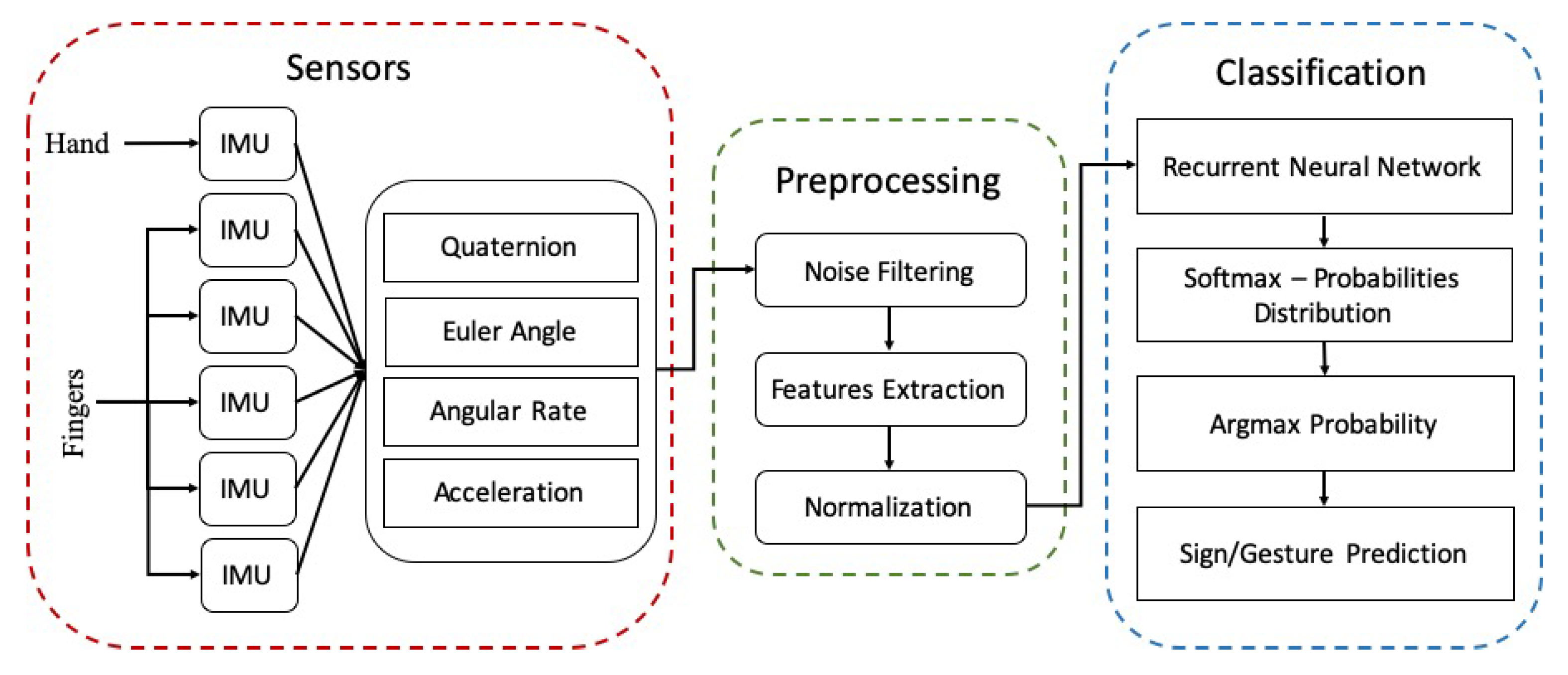 Sensors

Hand

Fingers

IMU

IMU

IMU

IMU

IMU

IMU

Quaternion

Euler Angle

Angular Rate

Acceleration

Preprocessing

Noise Filtering

Features Extraction

Normalization

Classification

Recurrent Neural Network

Softmax – Probabilities Distribution

Argmax Probability

Sign/Gesture Prediction